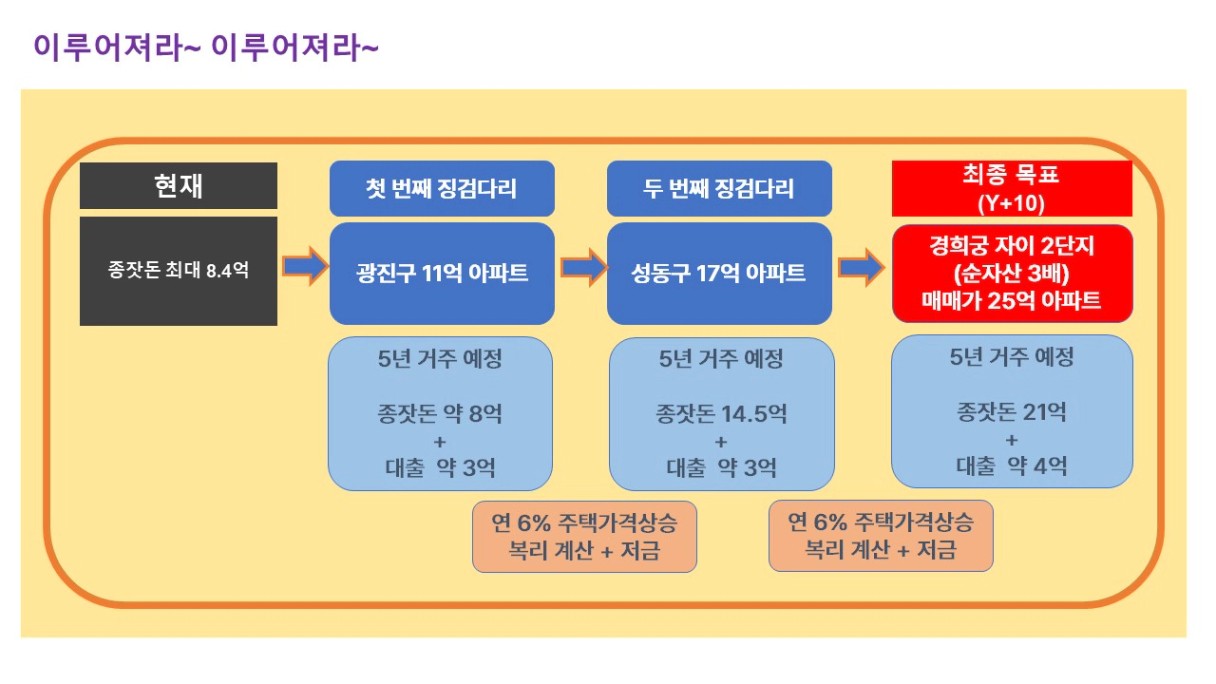 이루어져라~ 이루어져라~

현재

종잣돈 최대 8.4억

첫 번째 징검다리

광진구 11억 아파트

5년 거주 예정

종잣돈 약 8억
+
대출 약 3억

두 번째 징검다리

성동구 17억 아파트

5년 거주 예정

종잣돈 14.5억
+
대출 약 3억

최종 목표
(Y+10)

경희궁 자이 2단지
(순자산 3배)
매매가 25억 아파트

5년 거주 예정

종잣돈 21억
+
대출 약 4억

연 6% 주택가격상승
복리 계산 + 저금

연 6% 주택가격상승
복리 계산 + 저금